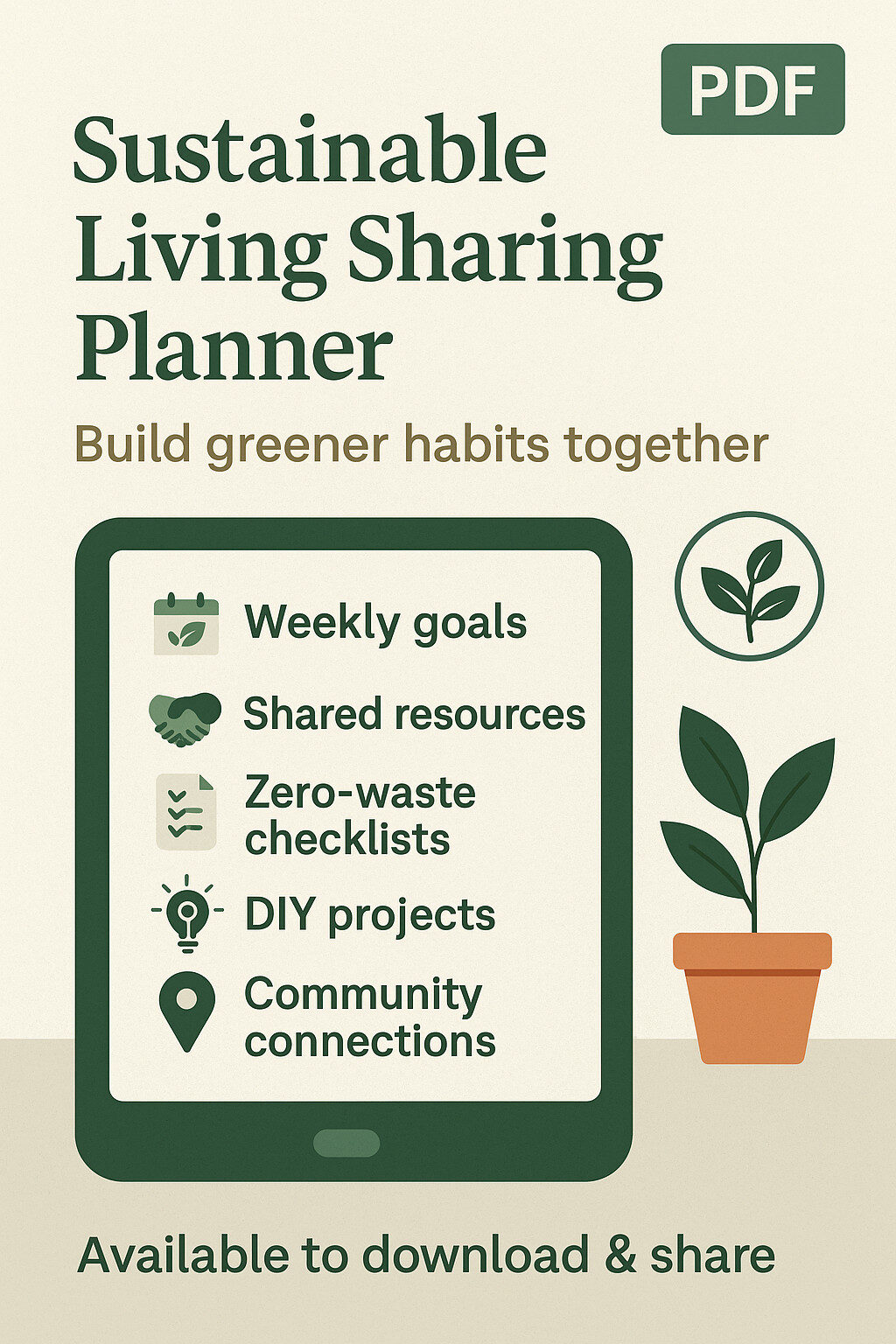 PDF

Sustainable Living Sharing Planner

Build greener habits together

Weekly goals

Shared resources

Zero-waste checklists

DIY projects

Community connections

Available to download & share